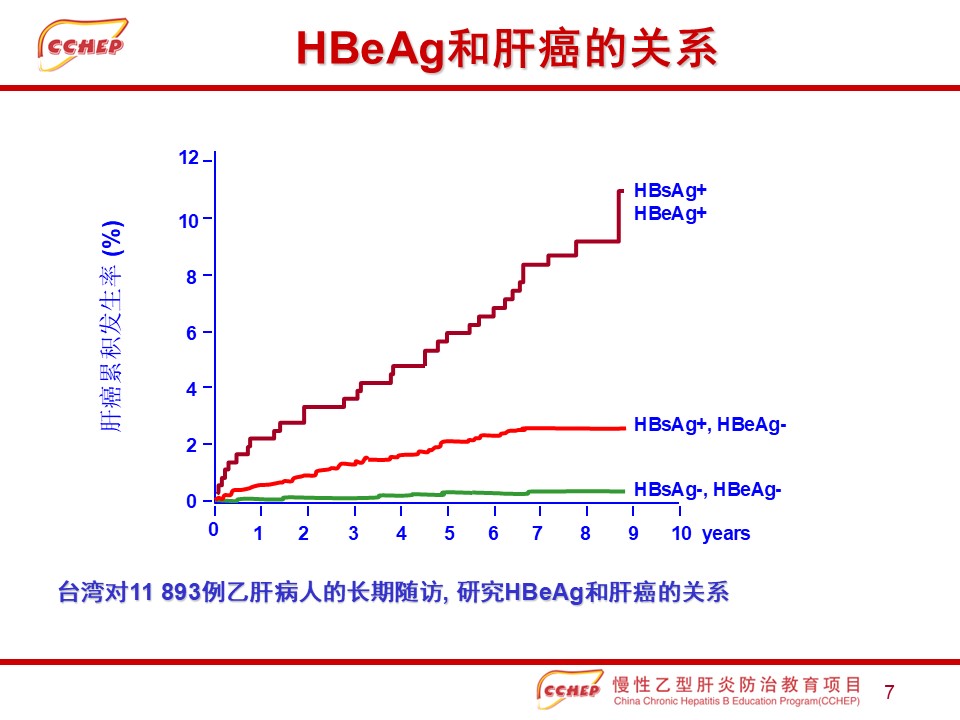 CCHEP

HBeAg和肝癌的关系

肝癌累积发生率 (%)

12
10
8
6
4
2
0

0 1 2 3 4 5 6 7 8 9 10 years

HBsAg+
HBeAg+

HBsAg+, HBeAg-

HBsAg-, HBeAg-

台湾对11 893例乙肝病人的长期随访, 研究HBeAg和肝癌的关系

CCHEP 慢性乙型肝炎防治教育项目
China Chronic Hepatitis B Education Program(CCHEP)

7